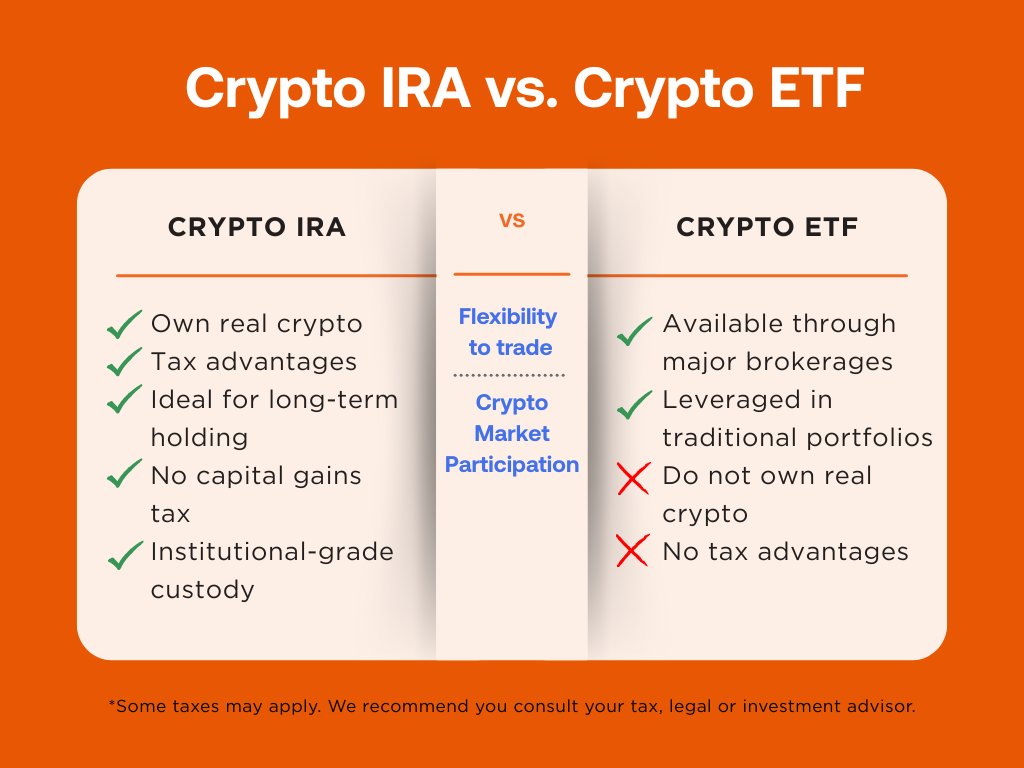 Crypto IRA vs. Crypto ETF

CRYPTO IRA

Own real crypto
Tax advantages
Ideal for long-term holding
No capital gains tax
Institutional-grade custody

VS

Flexibility to trade

Crypto Market Participation

CRYPTO ETF

Available through major brokerages
Leveraged in traditional portfolios
Do not own real crypto
No tax advantages

*Some taxes may apply. We recommend you consult your tax, legal or investment advisor.